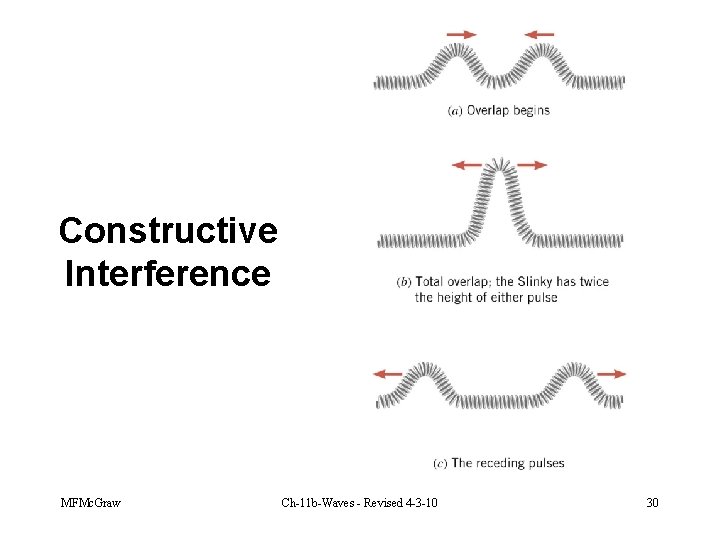 Constructive Interference

(a) Overlap begins

(b) Total overlap; the Slinky has twice the height of either pulse

(c) The receding pulses

MFMcGraw

Ch-11b-Waves - Revised 4-3-10

30